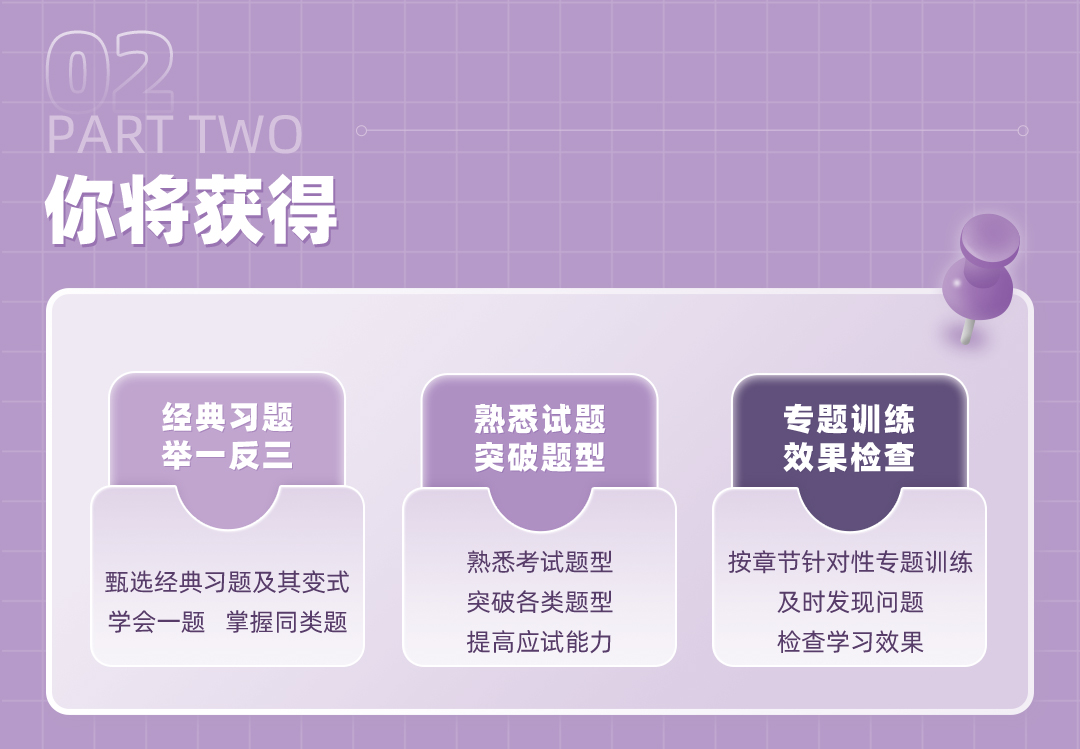 02
PART TWO
你将获得

经典习题
举一反三

甄选经典习题及其变式
学会一题　掌握同类题

熟悉试题
突破题型

熟悉考试题型
突破各类题型
提高应试能力

专题训练
效果检查

按章节针对性专题训练
及时发现问题
检查学习效果